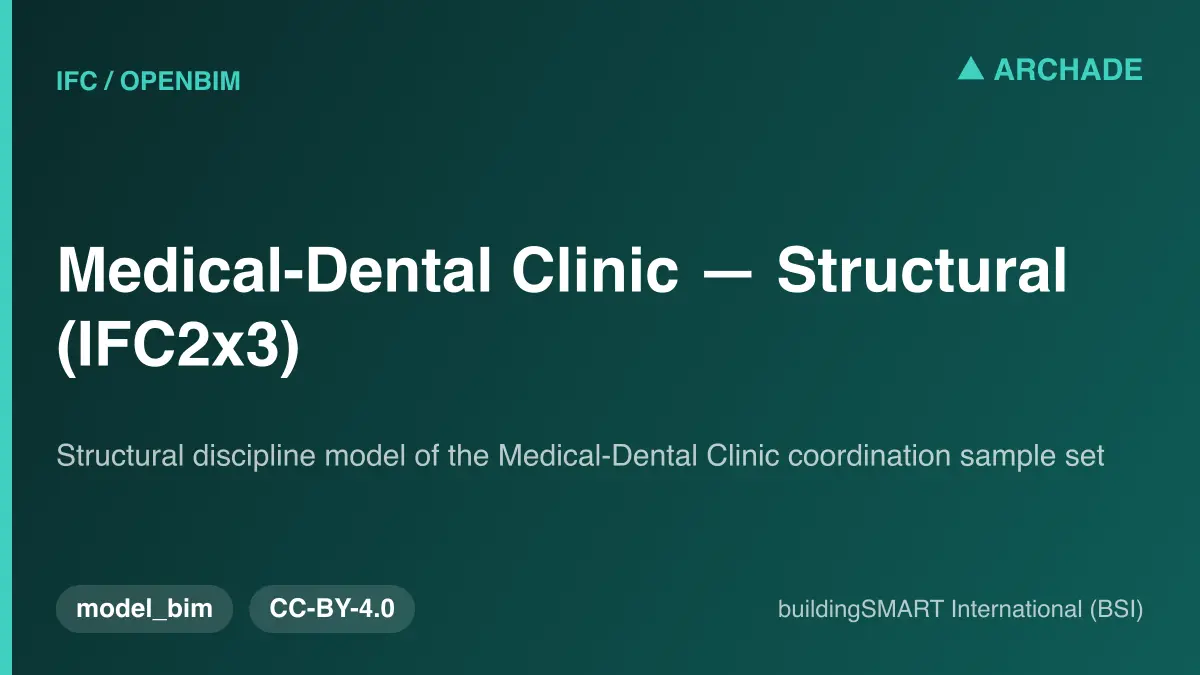 IFC / OPENBIM

▲ ARCHADE

Medical-Dental Clinic — Structural (IFC2x3)

Structural discipline model of the Medical-Dental Clinic coordination sample set

model_bim

CC-BY-4.0

buildingSMART International (BSI)